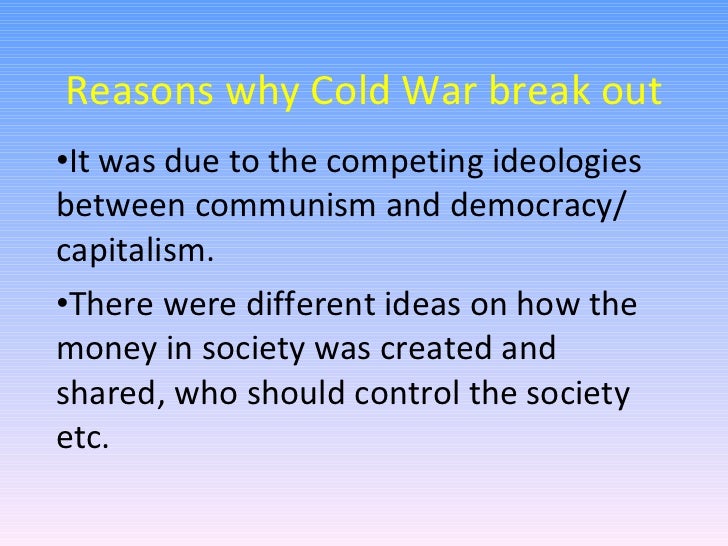 Reasons why Cold War break out

•It was due to the competing ideologies between communism and democracy/ capitalism.

•There were different ideas on how the money in society was created and shared, who should control the society etc.